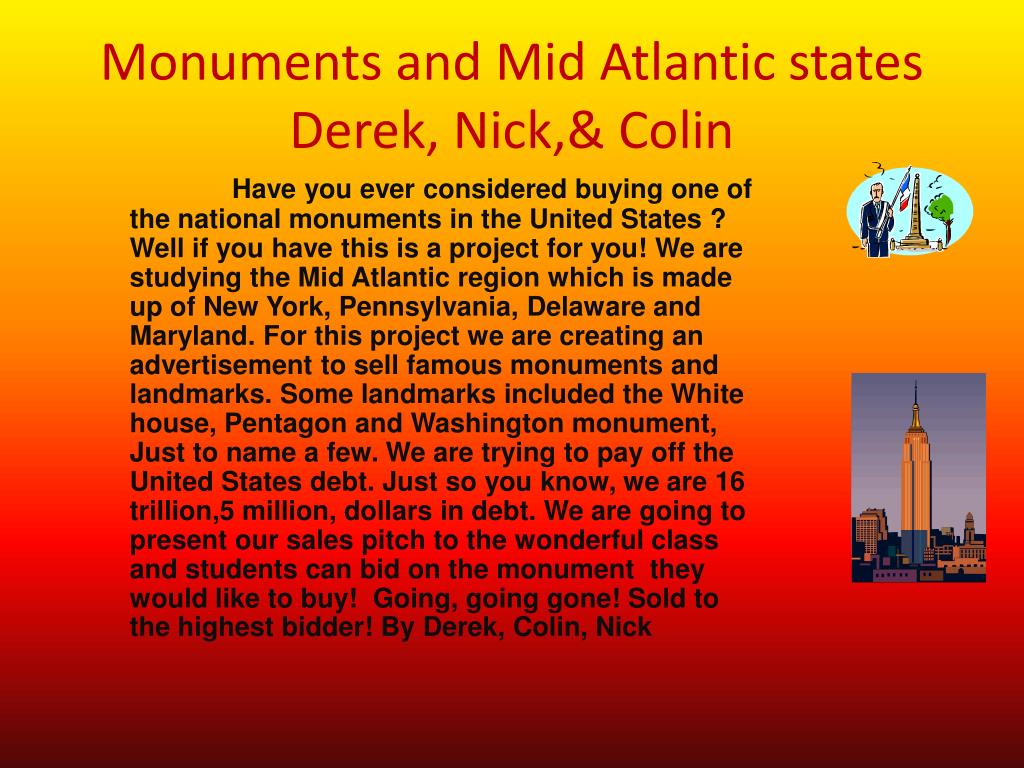 Monuments and Mid Atlantic states
Derek, Nick,& Colin

Have you ever considered buying one of the national monuments in the United States ? Well if you have this is a project for you! We are studying the Mid Atlantic region which is made up of New York, Pennsylvania, Delaware and Maryland. For this project we are creating an advertisement to sell famous monuments and landmarks. Some landmarks included the White house, Pentagon and Washington monument, Just to name a few. We are trying to pay off the United States debt. Just so you know, we are 16 trillion,5 million, dollars in debt. We are going to present our sales pitch to the wonderful class and students can bid on the monument they would like to buy! Going, going gone! Sold to the highest bidder! By Derek, Colin, Nick